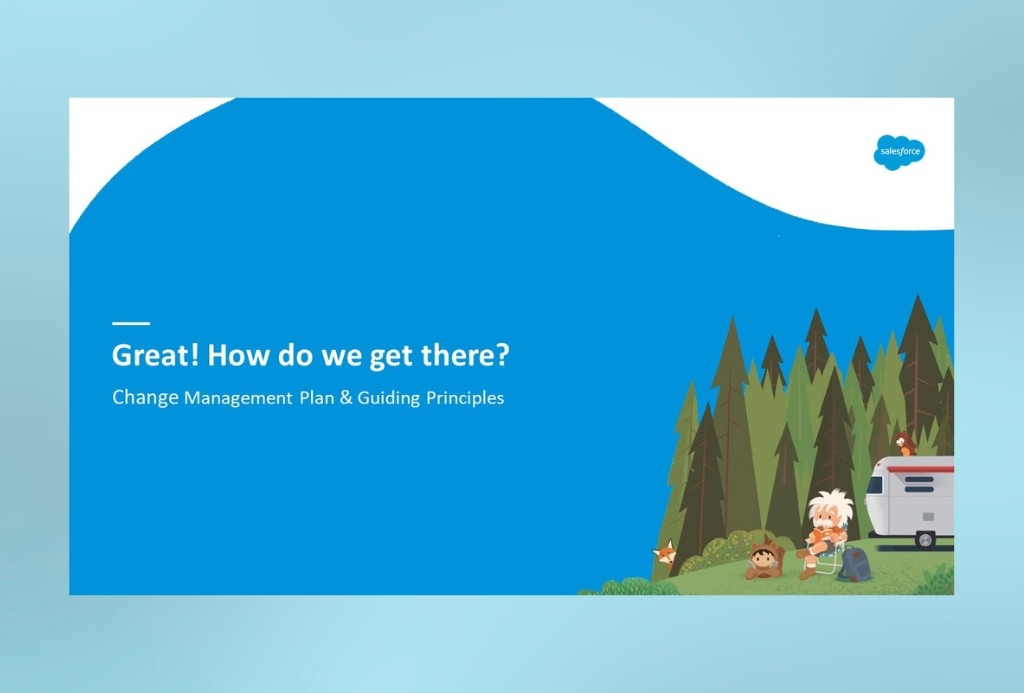 salesforce

Great! How do we get there?

Change Management Plan & Guiding Principles